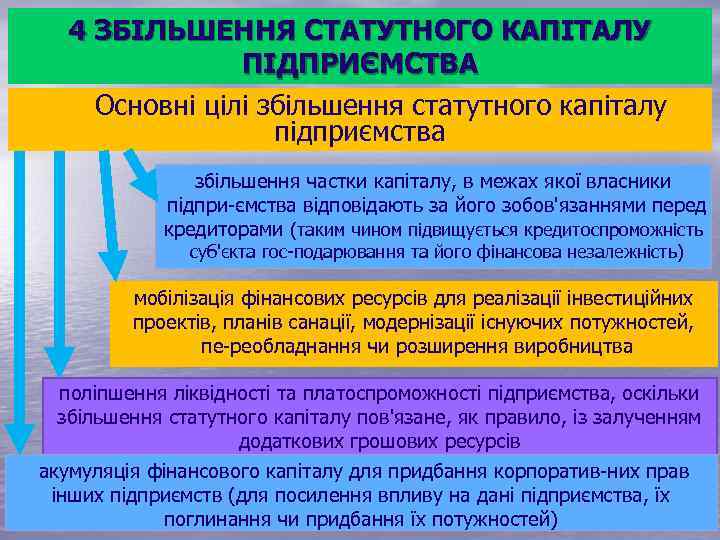 4 ЗБІЛЬШЕННЯ СТАТУТНОГО КАПІТАЛУ ПІДПРИЄМСТВА

Основні цілі збільшення статутного капіталу підприємства

збільшення частки капіталу, в межах якої власники підпри-ємства відповідають за його зобов'язаннями перед кредиторами (таким чином підвищується кредитоспроможність суб'єкта гос-подарювання та його фінансова незалежність)

мобілізація фінансових ресурсів для реалізації інвестиційних проектів, планів санації, модернізації існуючих потужностей, пе-реобладнання чи розширення виробництва

поліпшення ліквідності та платоспроможності підприємства, оскільки збільшення статутного капіталу пов'язане, як правило, із залученням додаткових грошових ресурсів

акумуляція фінансового капіталу для придбання корпоратив-них прав інших підприємств (для посилення впливу на дані підприємства, їх поглинання чи придбання їх потужностей)